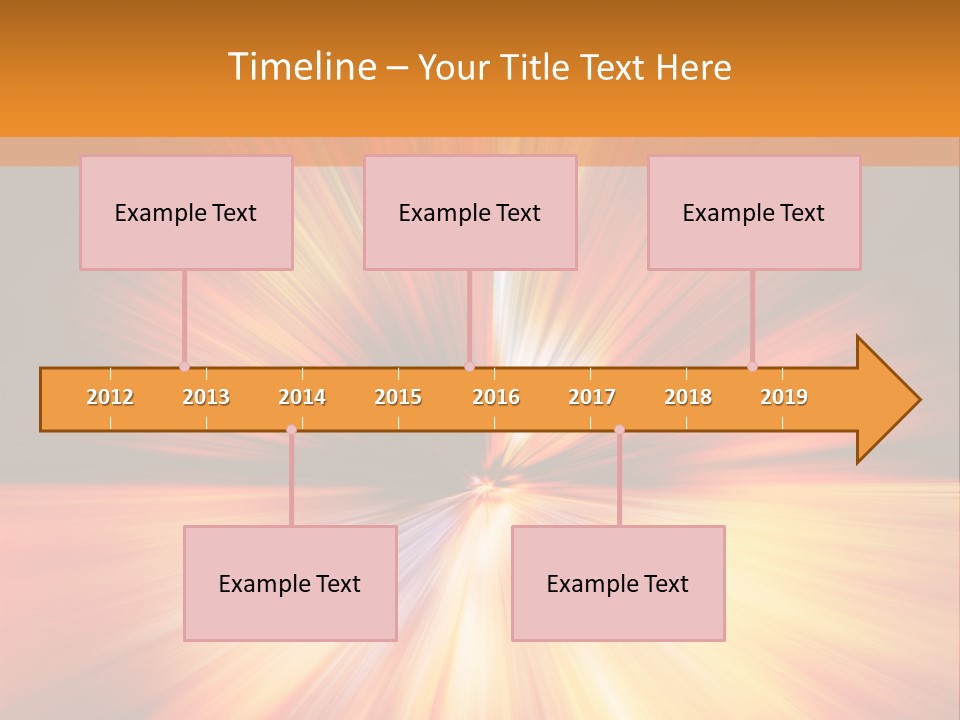 Timeline – Your Title Text Here

Example Text

Example Text

Example Text

2012 2013 2014 2015 2016 2017 2018 2019

Example Text

Example Text